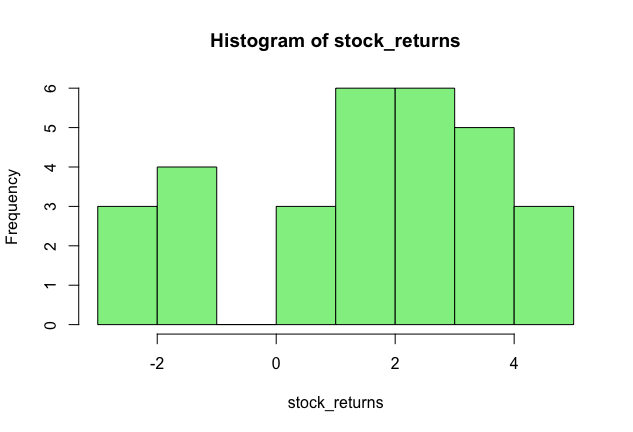 Histogram of stock_returns

Frequency

6
5
4
3
2
1
0

-2
0
2
4

stock_returns